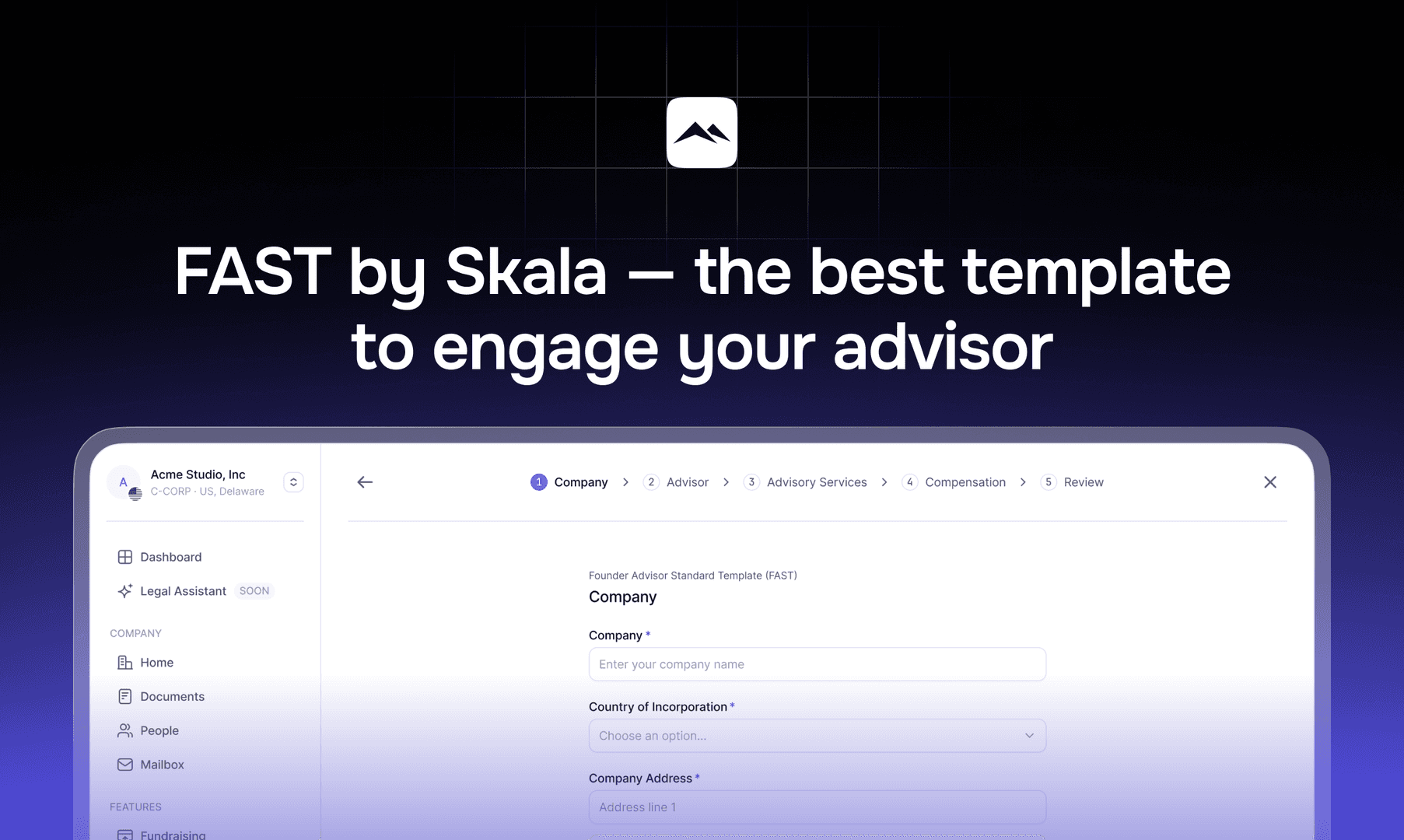 FAST by Skala — the best template to engage your advisor

A
Acme Studio, Inc
C-CORP · US, Delaware

Dashboard
Legal Assistant SOON

COMPANY
Home
Documents
People
Mailbox

FEATURES
Fundraising

1 Company > 2 Advisor > 3 Advisory Services > 4 Compensation > 5 Review

Founder Advisor Standard Template (FAST)
Company

Company *
Enter your company name

Country of Incorporation *
Choose an option...

Company Address *
Address line 1